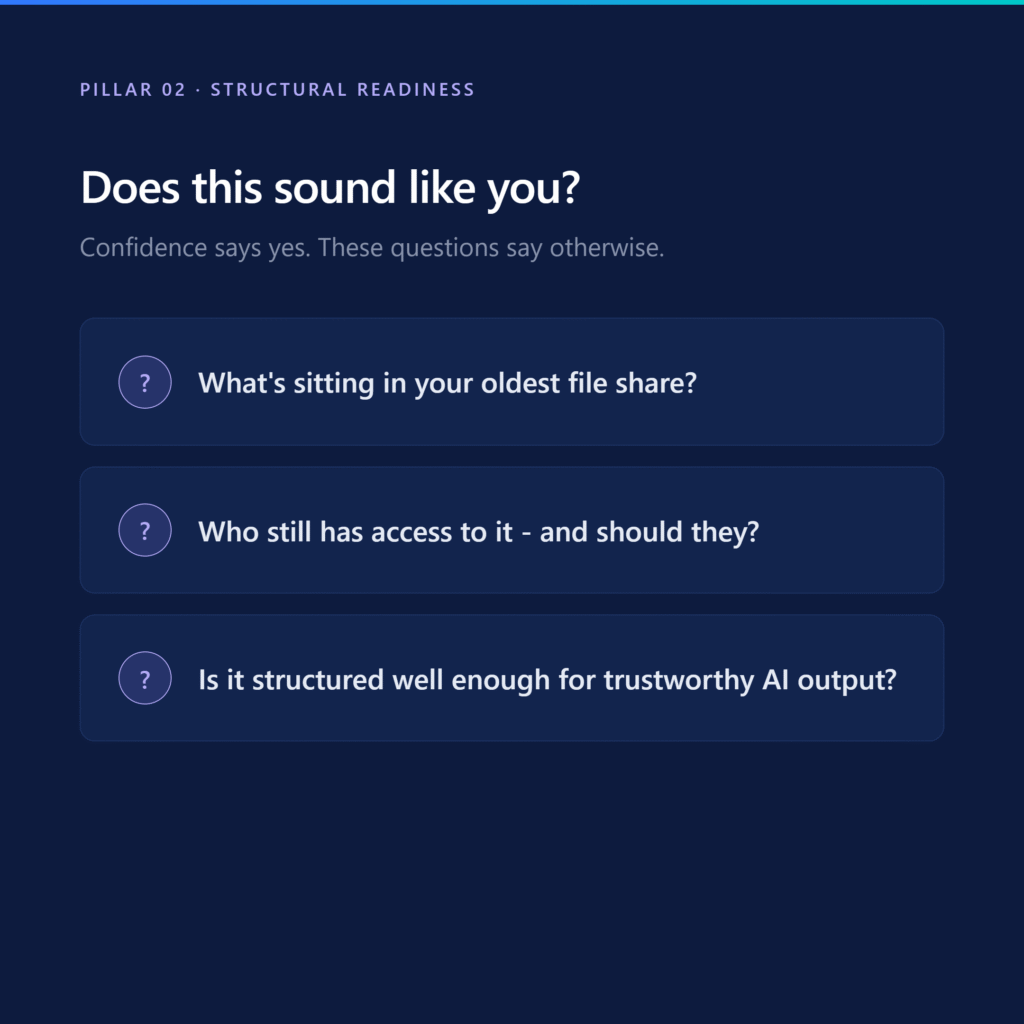 PILLAR 02 · STRUCTURAL READINESS

Does this sound like you?

Confidence says yes. These questions say otherwise.

?

What's sitting in your oldest file share?

?

Who still has access to it - and should they?

?

Is it structured well enough for trustworthy AI output?